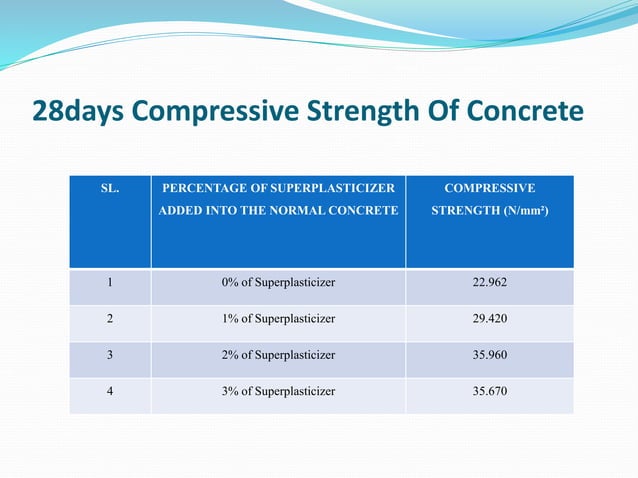 28days Compressive Strength Of Concrete

| SL. | PERCENTAGE OF SUPERPLASTICIZER ADDED INTO THE NORMAL CONCRETE | COMPRESSIVE STRENGTH (N/mm²) |
|---|---|---|
| 1 | 0% of Superplasticizer | 22.962 |
| 2 | 1% of Superplasticizer | 29.420 |
| 3 | 2% of Superplasticizer | 35.960 |
| 4 | 3% of Superplasticizer | 35.670 |